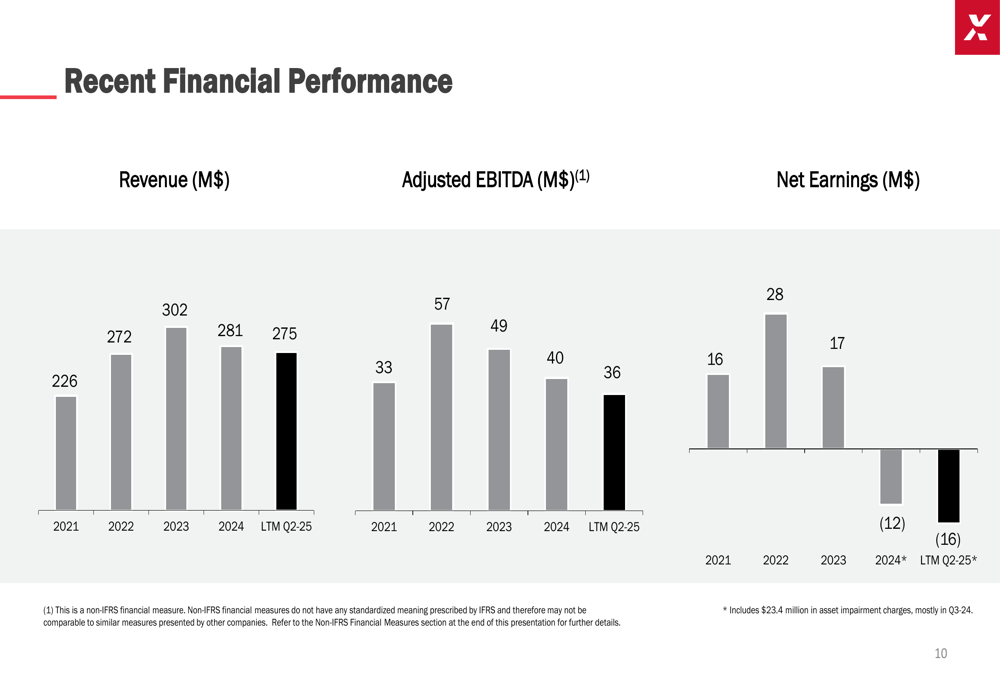 Recent Financial Performance

Revenue (M$)

226 272 302 281 275

2021 2022 2023 2024 LTM Q2-25

Adjusted EBITDA (M$)$^{(1)}$

33 57 49 40 36

2021 2022 2023 2024 LTM Q2-25

Net Earnings (M$)

16 28 17 (12) (16)

2021 2022 2023 2024* LTM Q2-25*

(1) This is a non-IFRS financial measure. Non-IFRS financial measures do not have any standardized meaning prescribed by IFRS and therefore may not be comparable to similar measures presented by other companies. Refer to the Non-IFRS Financial Measures section at the end of this presentation for further details.

* Includes $23.4 million in asset impairment charges, mostly in Q3-24.

10